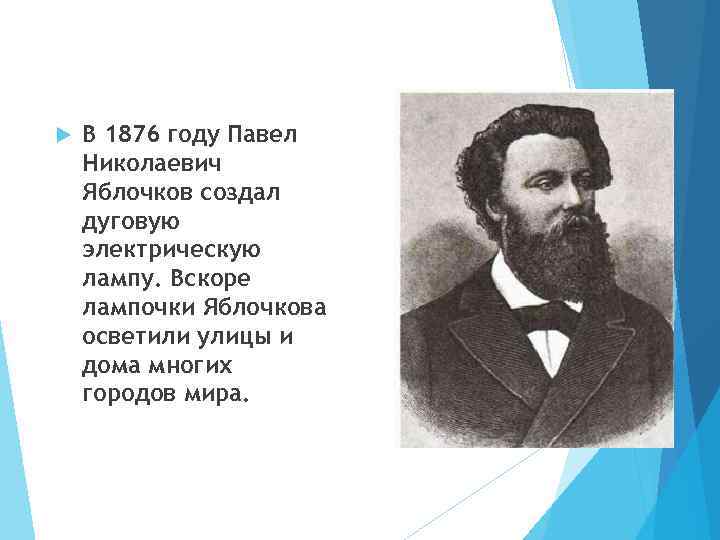 В 1876 году Павел Николаевич Яблочков создал дуговую электрическую лампу. Вскоре лампочки Яблочкова осветили улицы и дома многих городов мира.